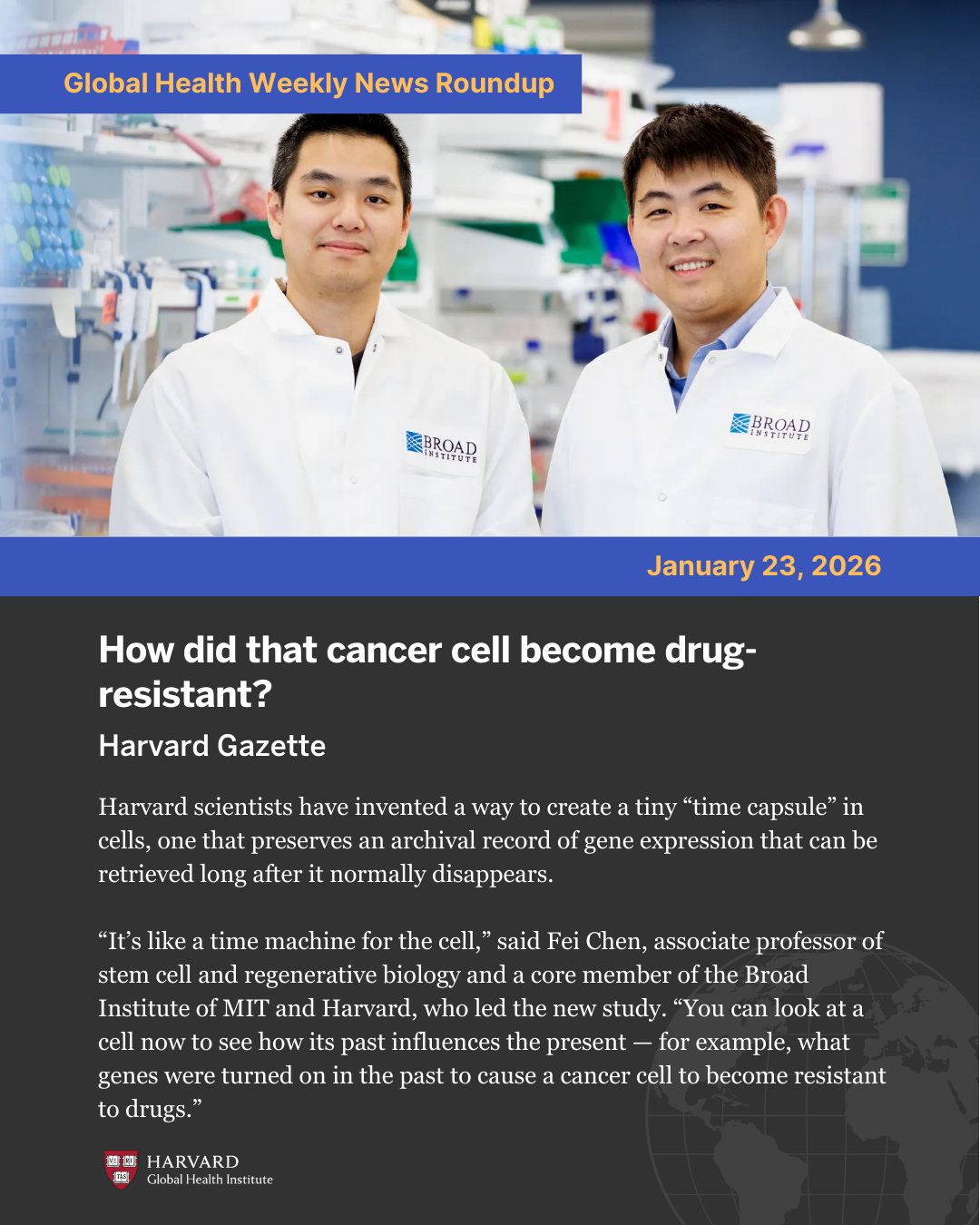 Global Health Weekly News Roundup

BROAD INSTITUTE

BROAD INSTITUTE

January 23, 2026

How did that cancer cell become drug-resistant?

Harvard Gazette

Harvard scientists have invented a way to create a tiny “time capsule” in cells, one that preserves an archival record of gene expression that can be retrieved long after it normally disappears.

“It’s like a time machine for the cell,” said Fei Chen, associate professor of stem cell and regenerative biology and a core member of the Broad Institute of MIT and Harvard, who led the new study. “You can look at a cell now to see how its past influences the present — for example, what genes were turned on in the past to cause a cancer cell to become resistant to drugs.”

VE RI TAS

HARVARD
Global Health Institute